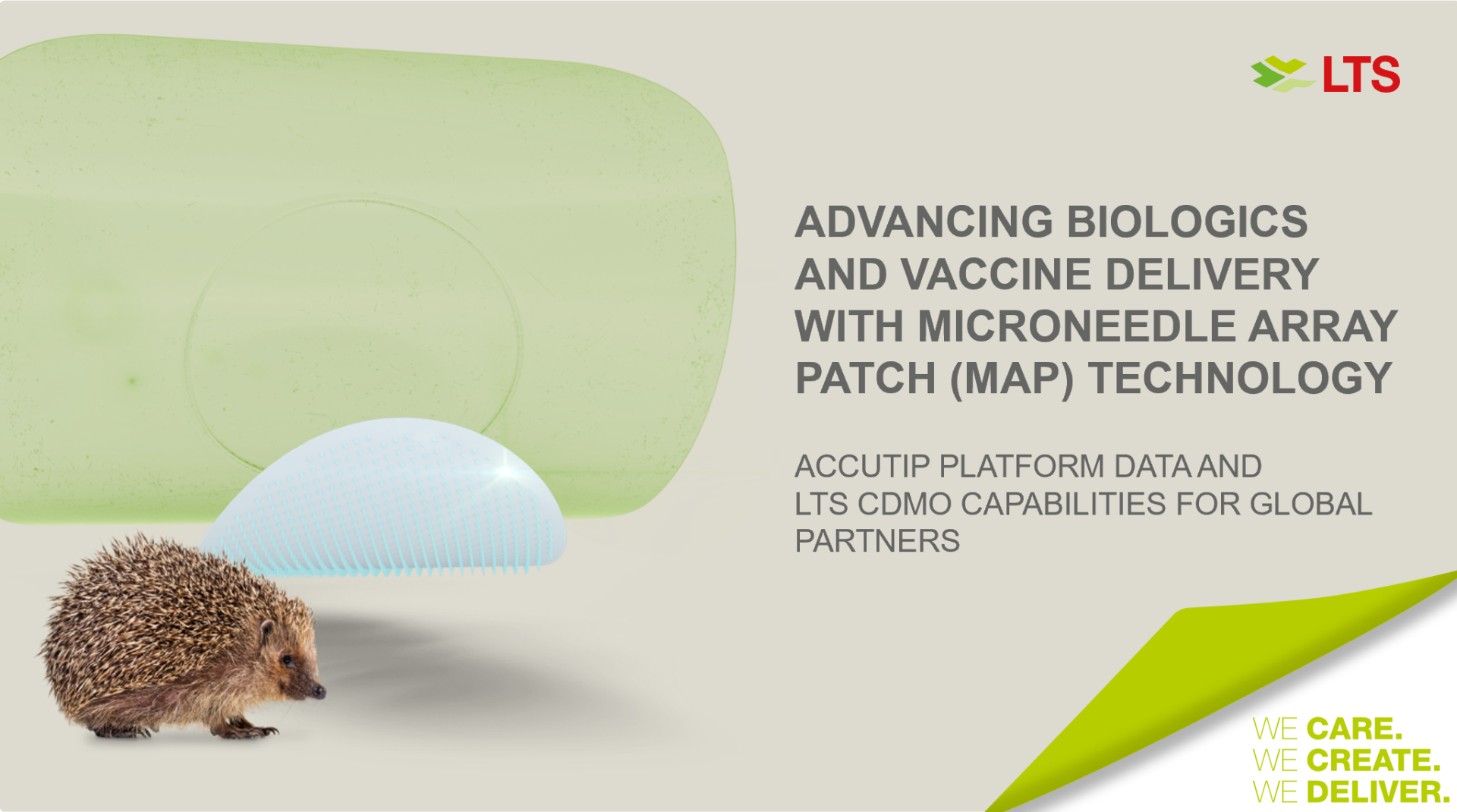 LTS

ADVANCING BIOLOGICS AND VACCINE DELIVERY WITH MICRONEEDLE ARRAY PATCH (MAP) TECHNOLOGY

ACCUTIP PLATFORM DATA AND LTS CDMO CAPABILITIES FOR GLOBAL PARTNERS

WE CARE.
WE CREATE.
WE DELIVER.